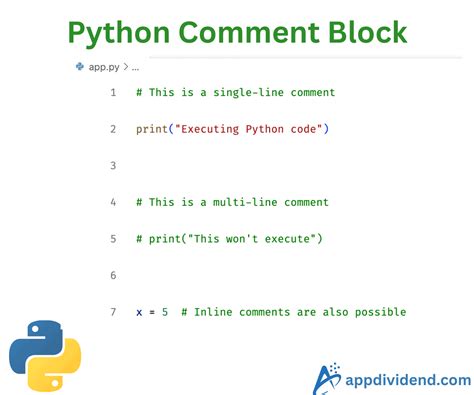 Python Comment Block

app.py > ...

1 # This is a single-line comment

2 print("Executing Python code")

3

4 # This is a multi-line comment

5 # print("This won't execute")

6

7 x = 5 # Inline comments are also possible

appdividend.com